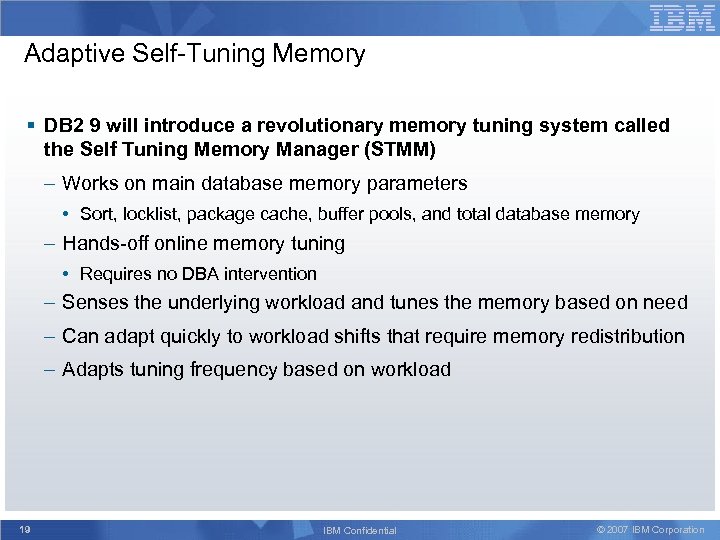 IBM

Adaptive Self-Tuning Memory

▪ DB2 9 will introduce a revolutionary memory tuning system called the Self Tuning Memory Manager (STMM)

– Works on main database memory parameters

• Sort, locklist, package cache, buffer pools, and total database memory

– Hands-off online memory tuning

• Requires no DBA intervention

– Senses the underlying workload and tunes the memory based on need

– Can adapt quickly to workload shifts that require memory redistribution

– Adapts tuning frequency based on workload

19

IBM Confidential

© 2007 IBM Corporation